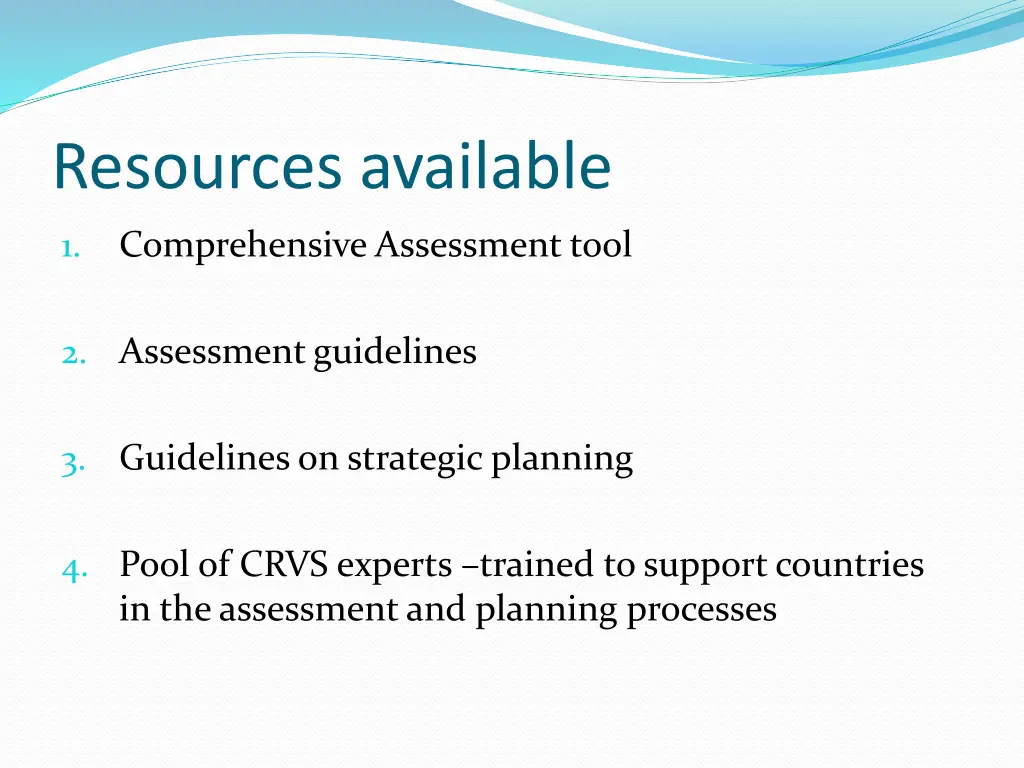 Resources available

1. Comprehensive Assessment tool

2. Assessment guidelines

3. Guidelines on strategic planning

4. Pool of CRVS experts –trained to support countries in the assessment and planning processes